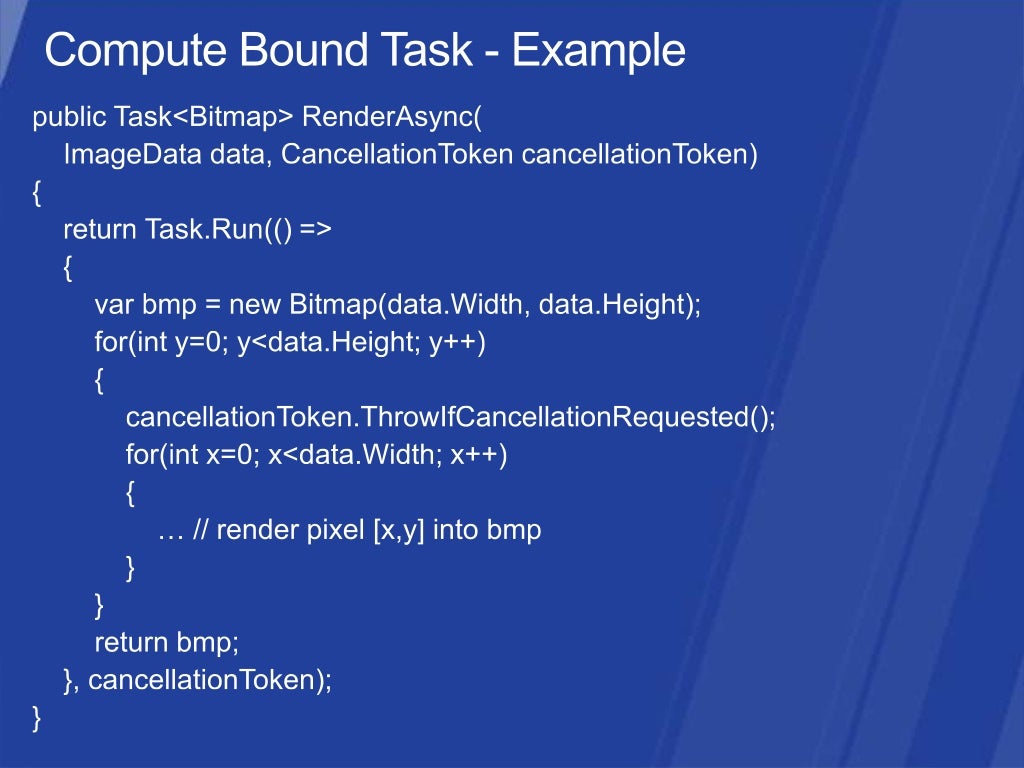 Compute Bound Task - Example

public Task<Bitmap> RenderAsync(
ImageData data, CancellationToken cancellationToken)
{
return Task.Run(() =>
{
var bmp = new Bitmap(data.Width, data.Height);
for(int y=0; y<data.Height; y++)
{
cancellationToken.ThrowIfCancellationRequested();
for(int x=0; x<data.Width; x++)
{
… // render pixel [x,y] into bmp
}
}
return bmp;
}, cancellationToken);
}